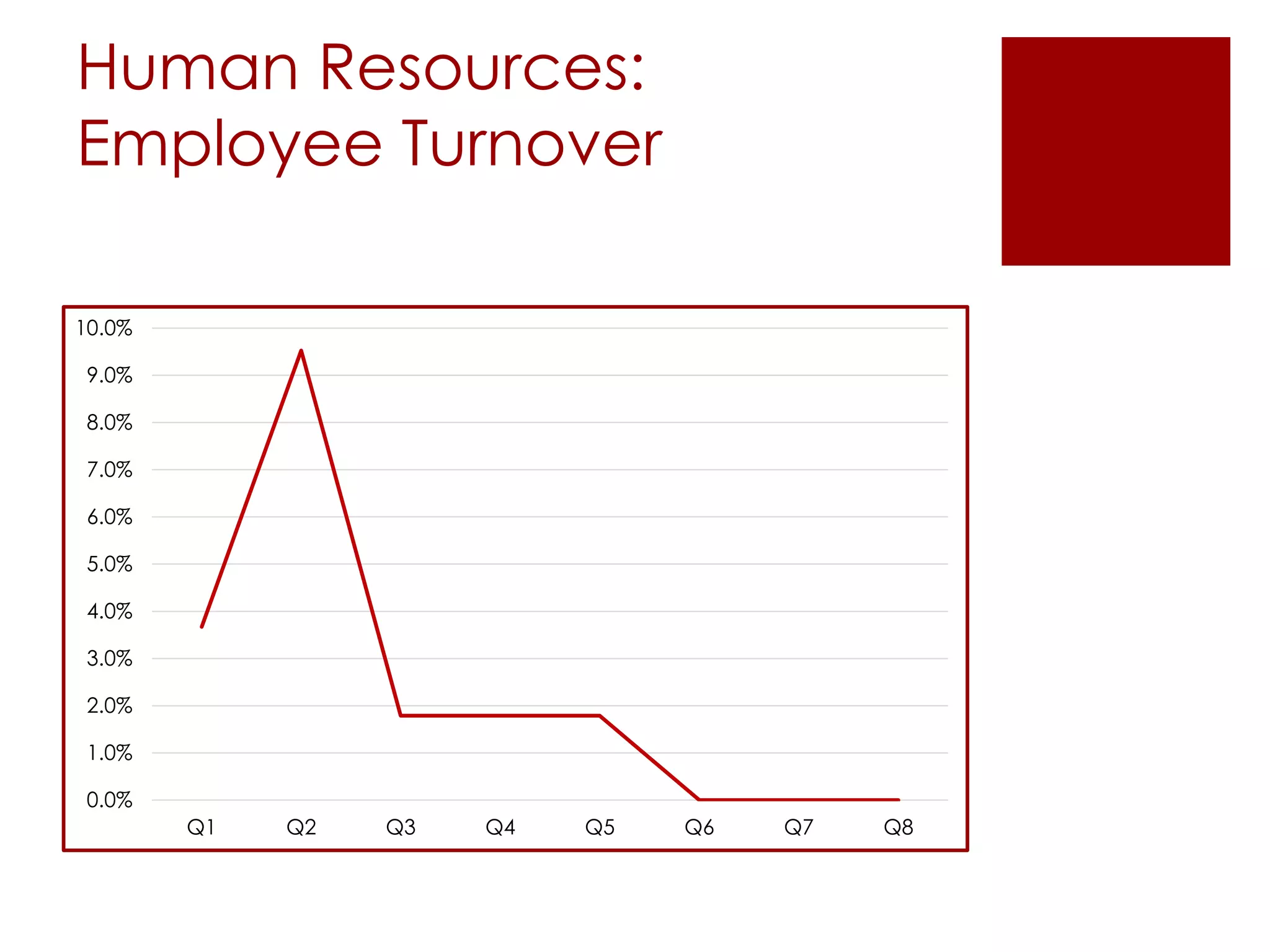 Human Resources:
Employee Turnover

10.0%
9.0%
8.0%
7.0%
6.0%
5.0%
4.0%
3.0%
2.0%
1.0%
0.0%

Q1 Q2 Q3 Q4 Q5 Q6 Q7 Q8